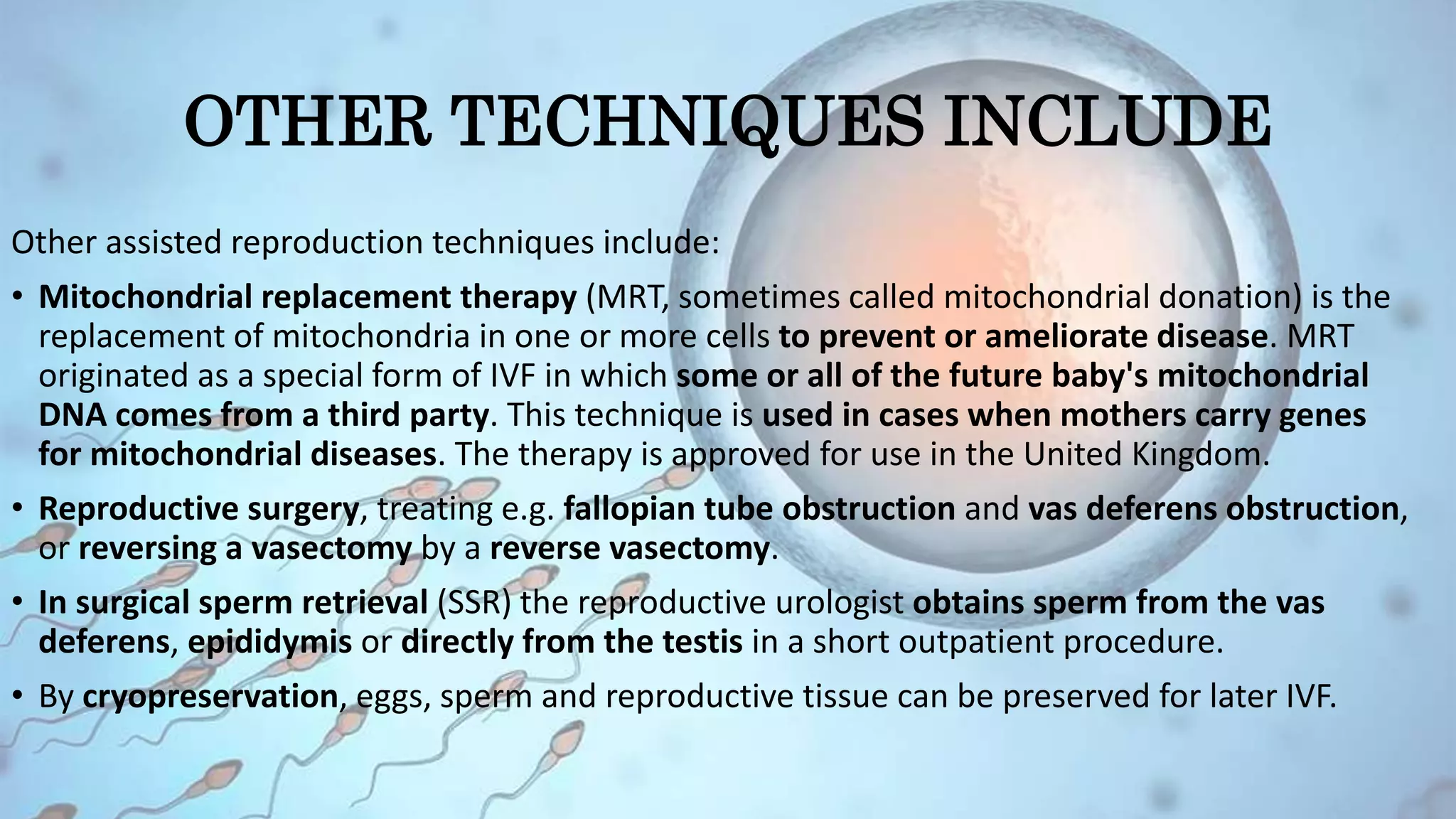 OTHER TECHNIQUES INCLUDE

Other assisted reproduction techniques include:

• Mitochondrial replacement therapy (MRT, sometimes called mitochondrial donation) is the replacement of mitochondria in one or more cells to prevent or ameliorate disease. MRT originated as a special form of IVF in which some or all of the future baby's mitochondrial DNA comes from a third party. This technique is used in cases when mothers carry genes for mitochondrial diseases. The therapy is approved for use in the United Kingdom.

• Reproductive surgery, treating e.g. fallopian tube obstruction and vas deferens obstruction, or reversing a vasectomy by a reverse vasectomy.

• In surgical sperm retrieval (SSR) the reproductive urologist obtains sperm from the vas deferens, epididymis or directly from the testis in a short outpatient procedure.

• By cryopreservation, eggs, sperm and reproductive tissue can be preserved for later IVF.